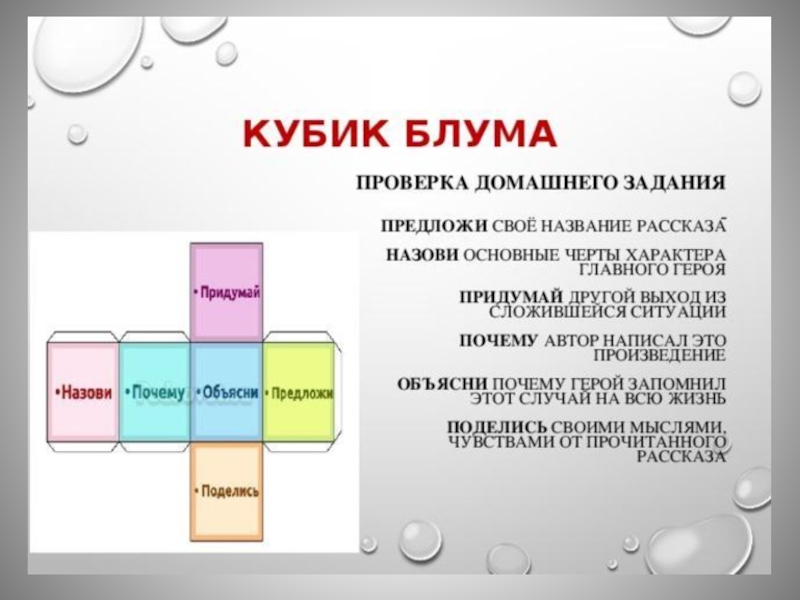 КУБИК БЛУМА

ПРОВЕРКА ДОМАШНЕГО ЗАДАНИЯ

ПРЕДЛОЖИ СВОЁ НАЗВАНИЕ РАССКАЗА

НАЗОВИ ОСНОВНЫЕ ЧЕРТЫ ХАРАКТЕРА ГЛАВНОГО ГЕРОЯ

ПРИДУМАЙ ДРУГОЙ ВЫХОД ИЗ СЛОЖИВШЕЙСЯ СИТУАЦИИ

ПОЧЕМУ АВТОР НАПИСАЛ ЭТО ПРОИЗВЕДЕНИЕ

ОБЪЯСНИ ПОЧЕМУ ГЕРОЙ ЗАПОМНИЛ ЭТОТ СЛУЧАЙ НА ВСЮ ЖИЗНЬ

ПОДЕЛИСЬ СВОИМИ МЫСЛЯМИ, ЧУВСТВАМИ ОТ ПРОЧИТАННОГО РАССКАЗА

• Придумай

• Назови

• Почему

• Объясни

• Предложи

• Поделись